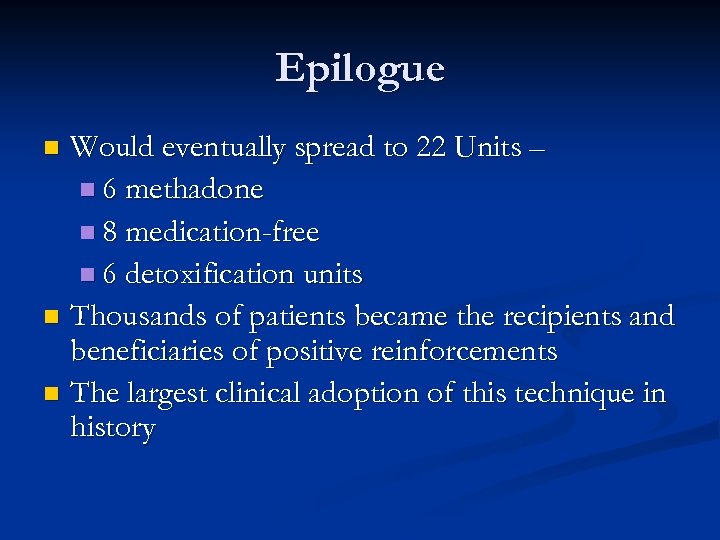 Epilogue

Would eventually spread to 22 Units –

6 methadone

8 medication-free

6 detoxification units

Thousands of patients became the recipients and beneficiaries of positive reinforcements

The largest clinical adoption of this technique in history